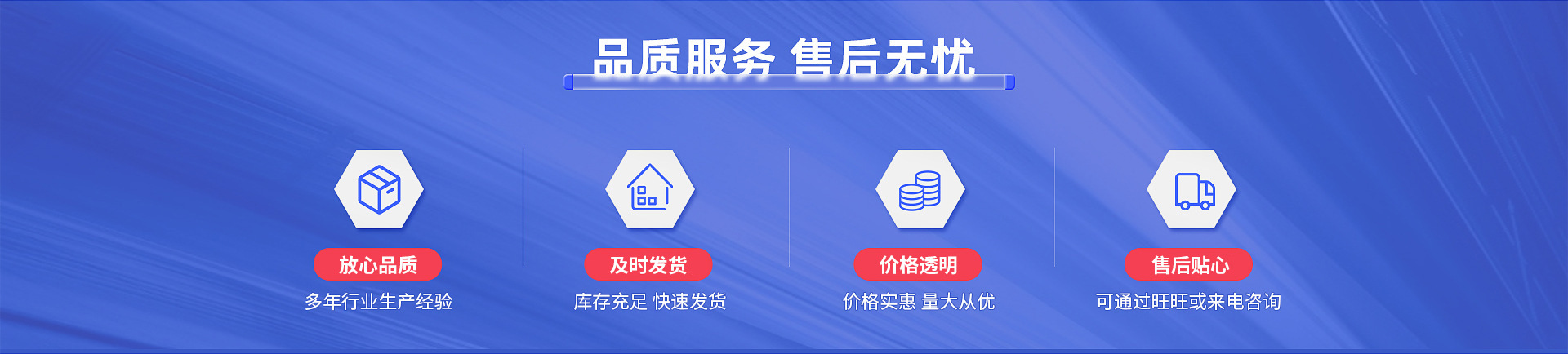 品质服务 售后无忧

放心品质
多年行业生产经验

及时发货
库存充足 快速发货

价格透明
价格实惠 量大从优

售后贴心
可通过旺旺或来电咨询